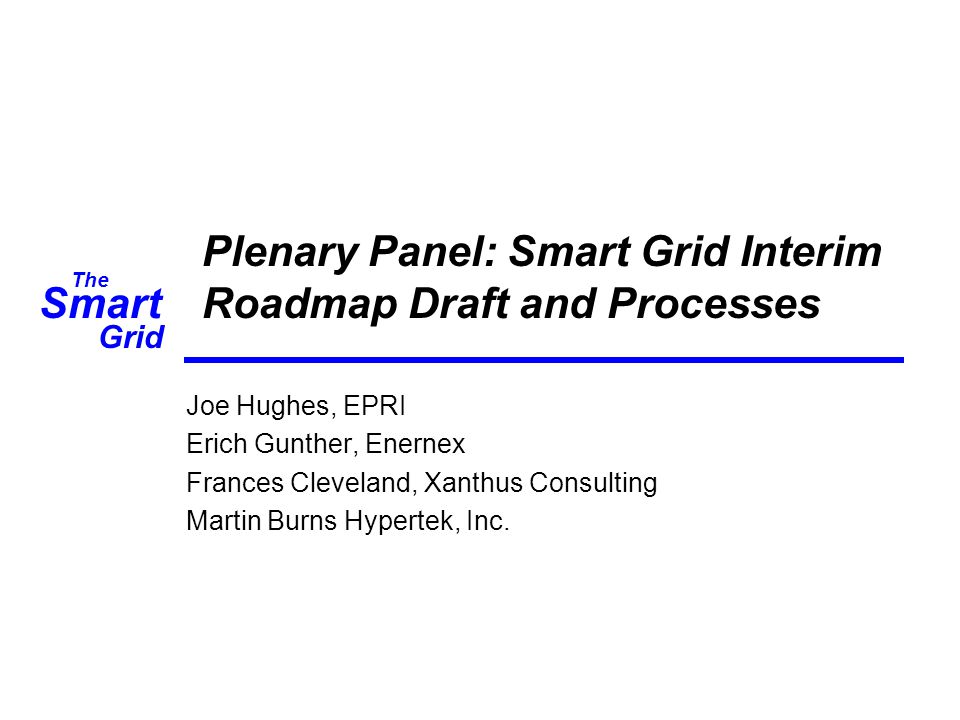 The Smart Grid

Plenary Panel: Smart Grid Interim Roadmap Draft and Processes

Joe Hughes, EPRI
Erich Gunther, Enernex
Frances Cleveland, Xanthus Consulting
Martin Burns Hypertek, Inc.